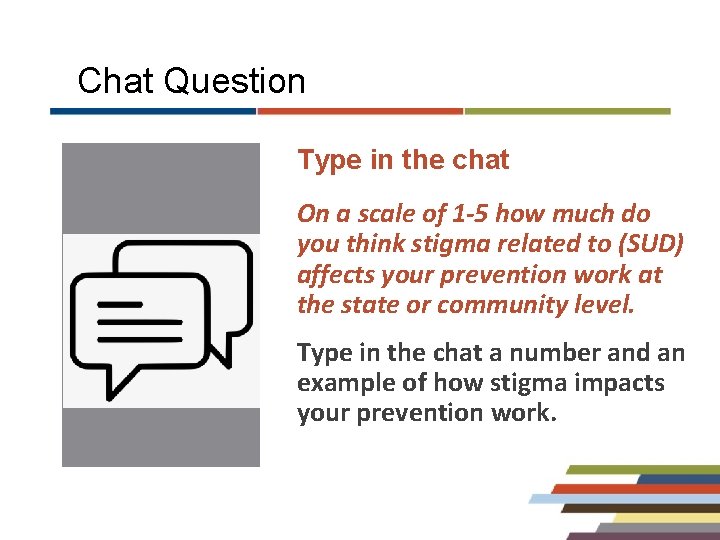 Chat Question

Type in the chat

On a scale of 1-5 how much do you think stigma related to (SUD) affects your prevention work at the state or community level.

Type in the chat a number and an example of how stigma impacts your prevention work.